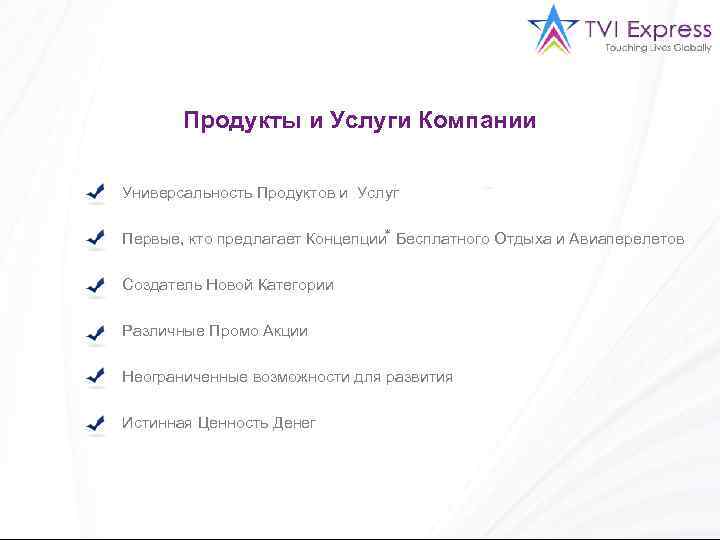 TVI Express
Touching Lives Globally

Продукты и Услуги Компании

Универсальность Продуктов и Услуг

Первые, кто предлагает Концепции* Бесплатного Отдыха и Авиаперелетов

Создатель Новой Категории

Различные Промо Акции

Неограниченные возможности для развития

Истинная Ценность Денег